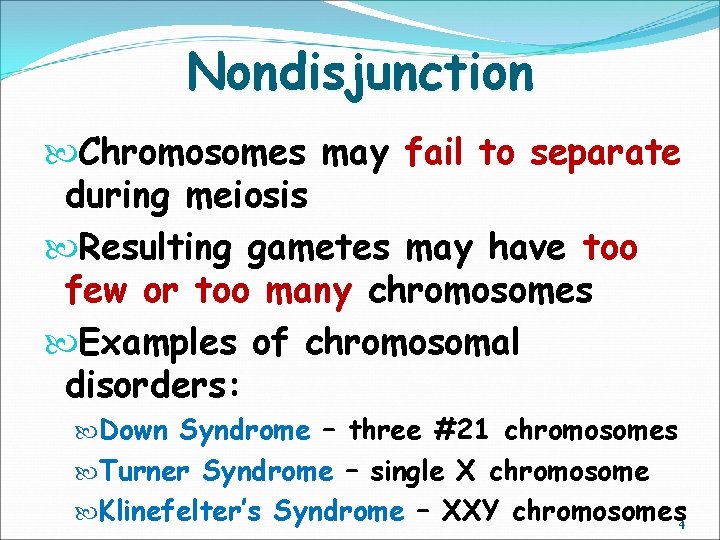 Nondisjunction

Chromosomes may fail to separate during meiosis

Resulting gametes may have too few or too many chromosomes

Examples of chromosomal disorders:

Down Syndrome – three #21 chromosomes

Turner Syndrome – single X chromosome

Klinefelter's Syndrome – XXY chromosomes

4